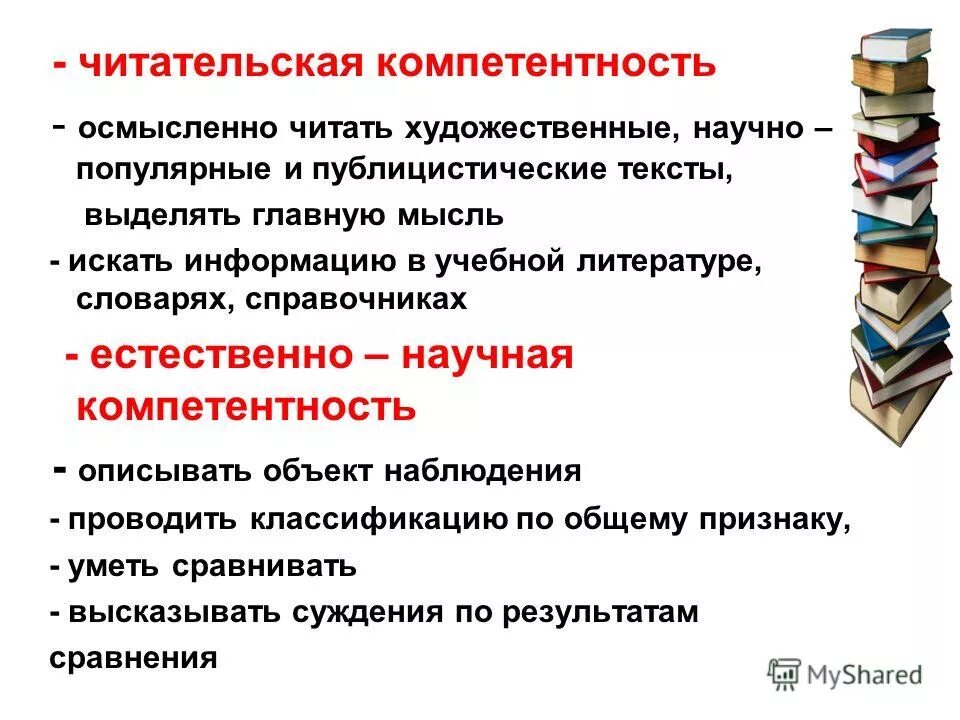 - читательская компетентность

- осмысленно читать художественные, научно – популярные и публицистические тексты,
выделять главную мысль

- искать информацию в учебной литературе, словарях, справочниках

- естественно – научная компетентность

- описывать объект наблюдения

- проводить классификацию по общему признаку,

- уметь сравнивать

- высказывать суждения по результатам сравнения

MyShared